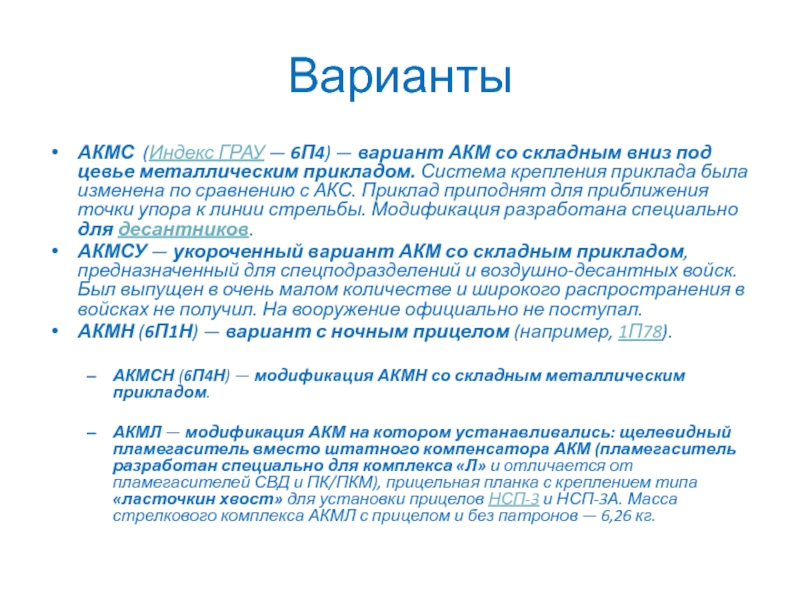 Варианты

• АКМС (Индекс ГРАУ — 6П4) — вариант АКМ со складным вниз под цевье металлическим прикладом. Система крепления приклада была изменена по сравнению с АКС. Приклад приподнят для приближения точки упора к линии стрельбы. Модификация разработана специально для десантников.
• АКМСУ — укороченный вариант АКМ со складным прикладом, предназначенный для спецподразделений и воздушно-десантных войск. Был выпущен в очень малом количестве и широкого распространения в войсках не получил. На вооружение официально не поступал.
• АКМН (6П1Н) — вариант с ночным прицелом (например, 1П78).

– АКМСН (6П4Н) — модификация АКМН со складным металлическим прикладом.

– АКМЛ — модификация АКМ на котором устанавливались: щелевидный пламегаситель вместо штатного компенсатора АКМ (пламегаситель разработан специально для комплекса «Л» и отличается от пламегасителей СВД и ПК/ПКМ), прицельная планка с креплением типа «ласточкин хвост» для установки прицелов НСП-3 и НСП-3А. Масса стрелкового комплекса АКМЛ с прицелом и без патронов — 6,26 кг.